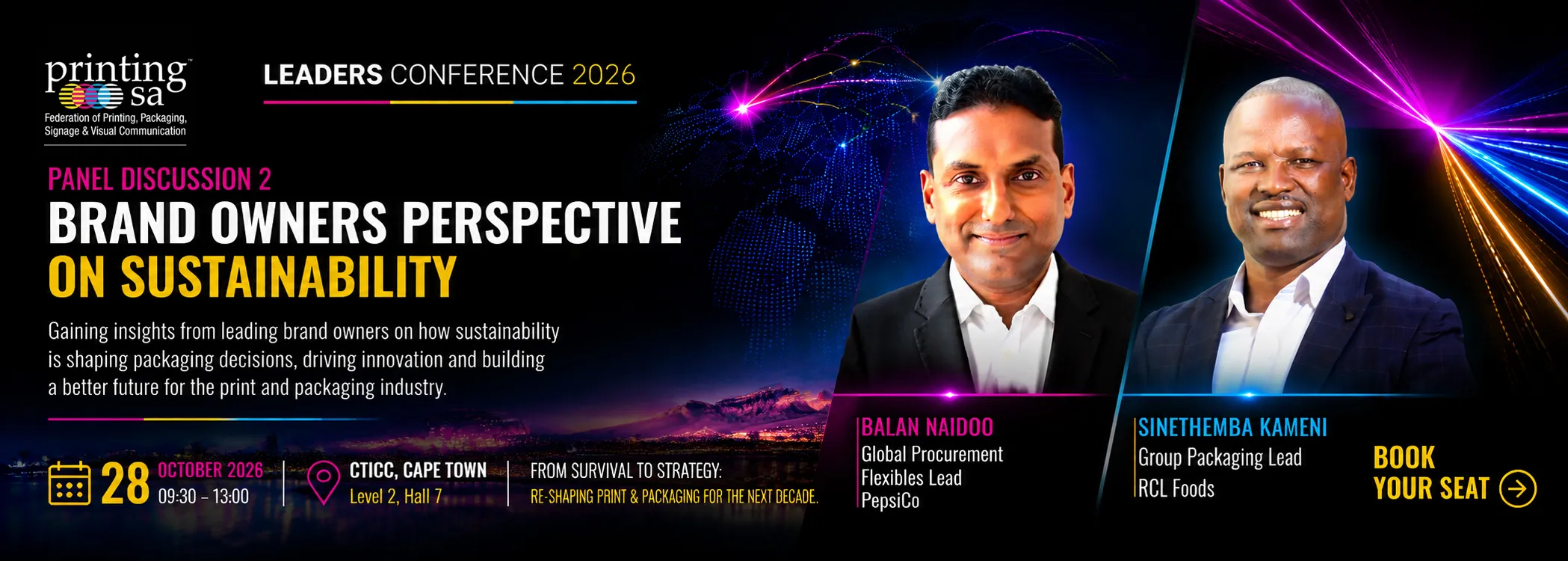 printing sa™
Federation of Printing, Packaging, Signage & Visual Communication

LEADERS CONFERENCE 2026

PANEL DISCUSSION 2
BRAND OWNERS PERSPECTIVE ON SUSTAINABILITY

Gaining insights from leading brand owners on how sustainability is shaping packaging decisions, driving innovation and building a better future for the print and packaging industry.

28 OCTOBER 2026
09:30 – 13:00

CTICC, CAPE TOWN
Level 2, Hall 7

FROM SURVIVAL TO STRATEGY:
RE-SHAPING PRINT & PACKAGING FOR THE NEXT DECADE.

BALAN NAIDOO
Global Procurement
Flexibles Lead
PepsiCo

SINETHEMBA KAMENI
Group Packaging Lead
RCL Foods

BOOK
YOUR SEAT